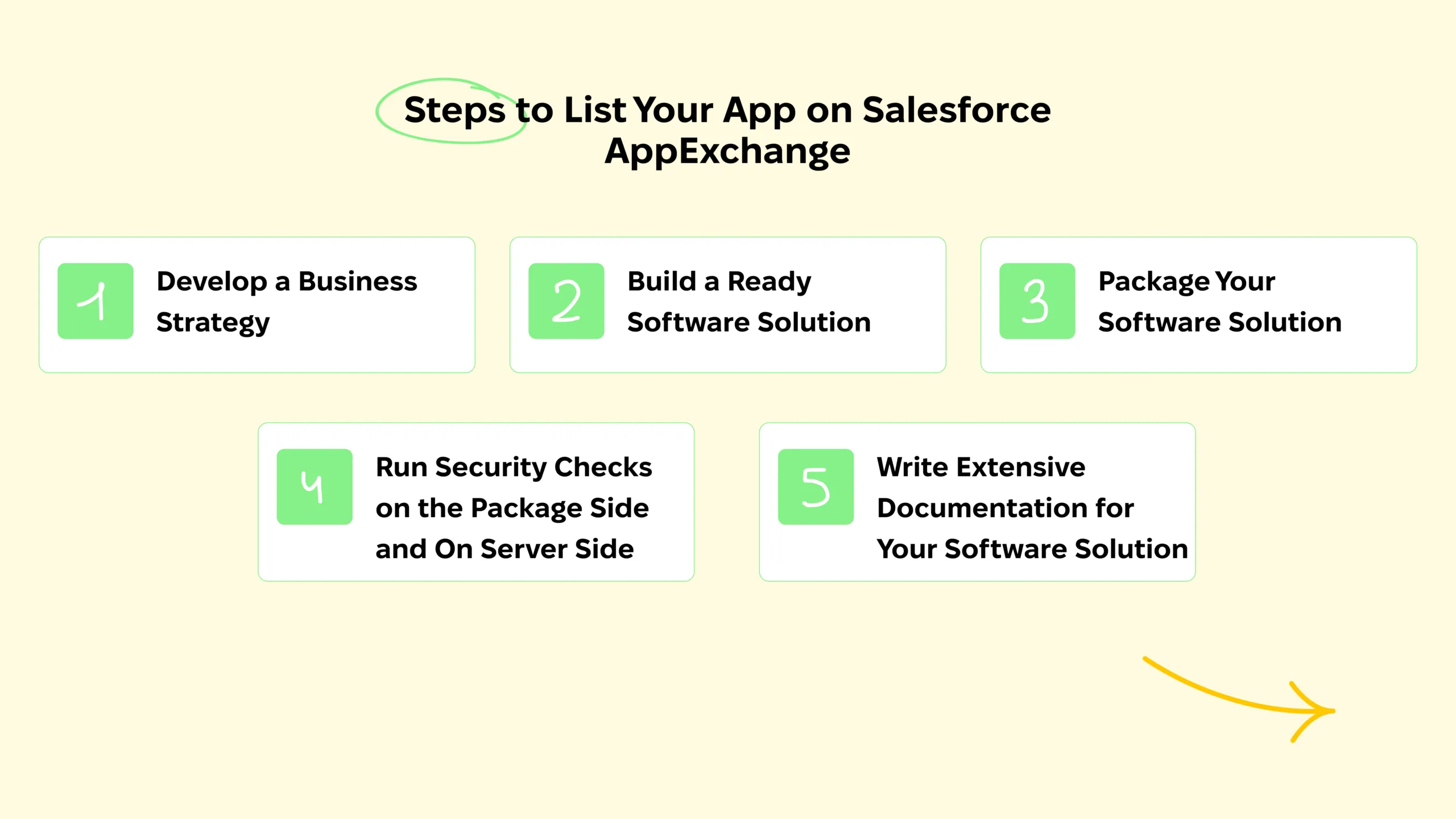 Steps to List Your App on Salesforce AppExchange

1 Develop a Business Strategy

2 Build a Ready Software Solution

3 Package Your Software Solution

4 Run Security Checks on the Package Side and On Server Side

5 Write Extensive Documentation for Your Software Solution